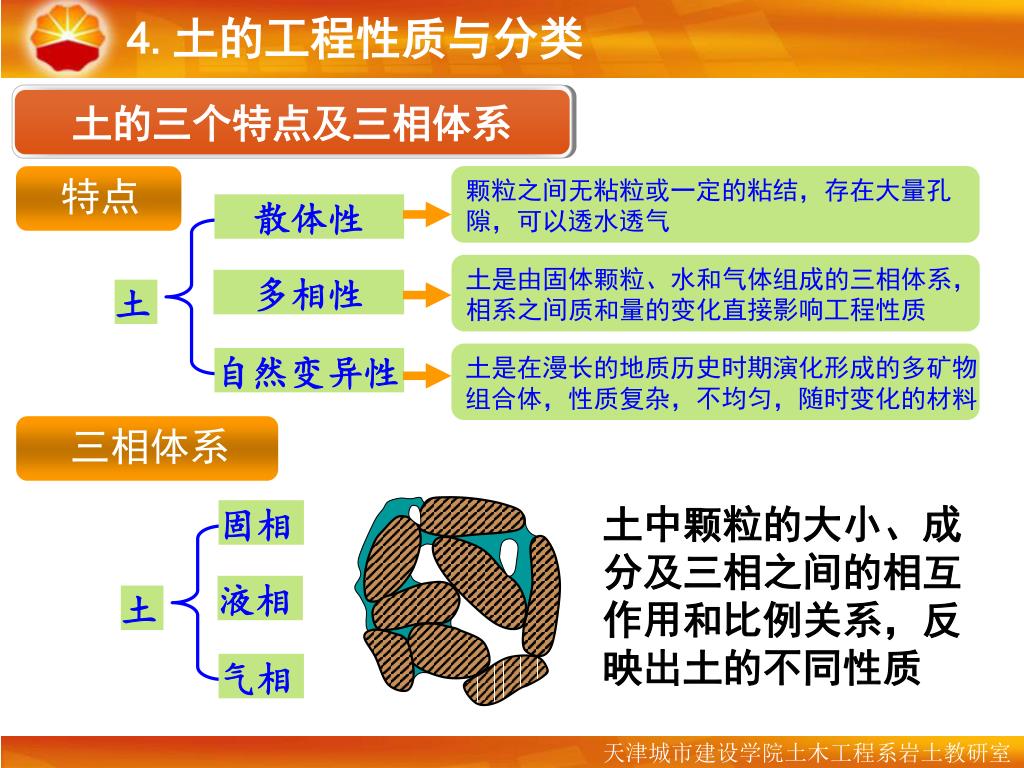 4. 土的工程性质与分类

土的三个特点及三相体系

特点

土

散体性

颗粒之间无粘粒或一定的粘结，存在大量孔隙，可以透水透气

多相性

土是由固体颗粒、水和气体组成的三相体系，相系之间质和量的变化直接影响工程性质

自然变异性

土是在漫长的地质历史时期演化形成的多矿物组合体，性质复杂，不均匀，随时变化的材料

三相体系

土

固相

液相

气相

土中颗粒的大小、成分及三相之间的相互作用和比例关系，反映出土的不同性质

天津城市建设学院土木工程系岩土教研室